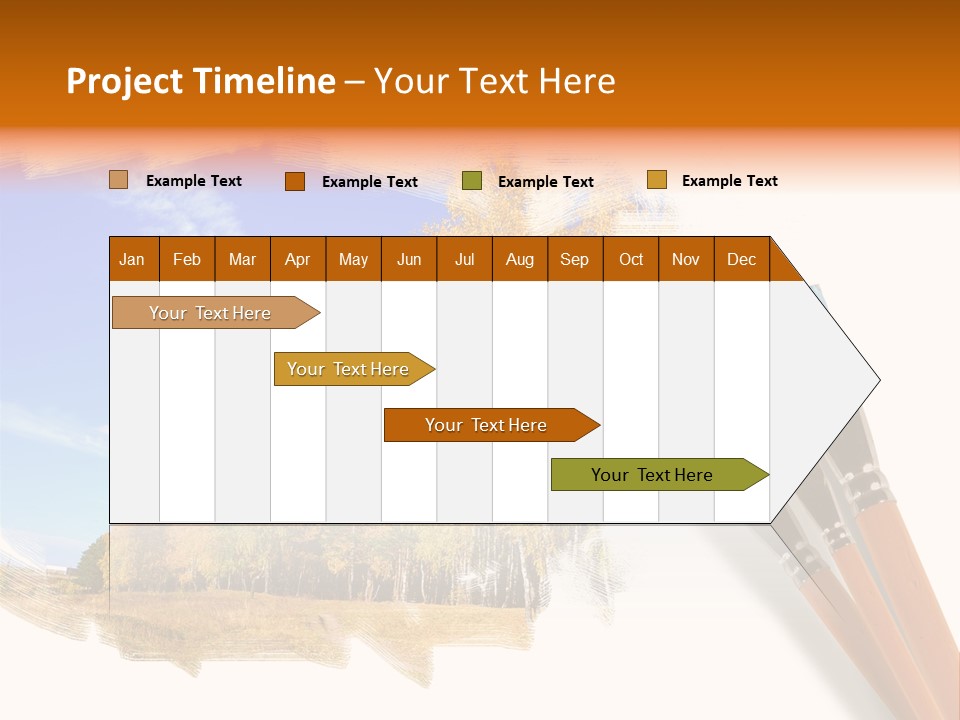 Project Timeline – Your Text Here

Example Text Example Text Example Text Example Text

| Jan | Feb | Mar | Apr | May | Jun | Jul | Aug | Sep | Oct | Nov | Dec |
|---|---|---|---|---|---|---|---|---|---|---|---|

Your Text Here

Your Text Here

Your Text Here

Your Text Here